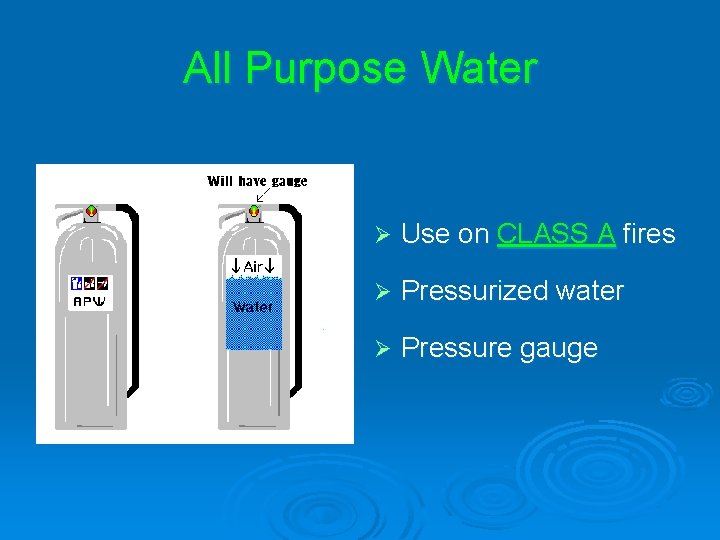 All Purpose Water

Will have gauge

APW

↓Air↓

Water

➢ Use on CLASS A fires

➢ Pressurized water

➢ Pressure gauge